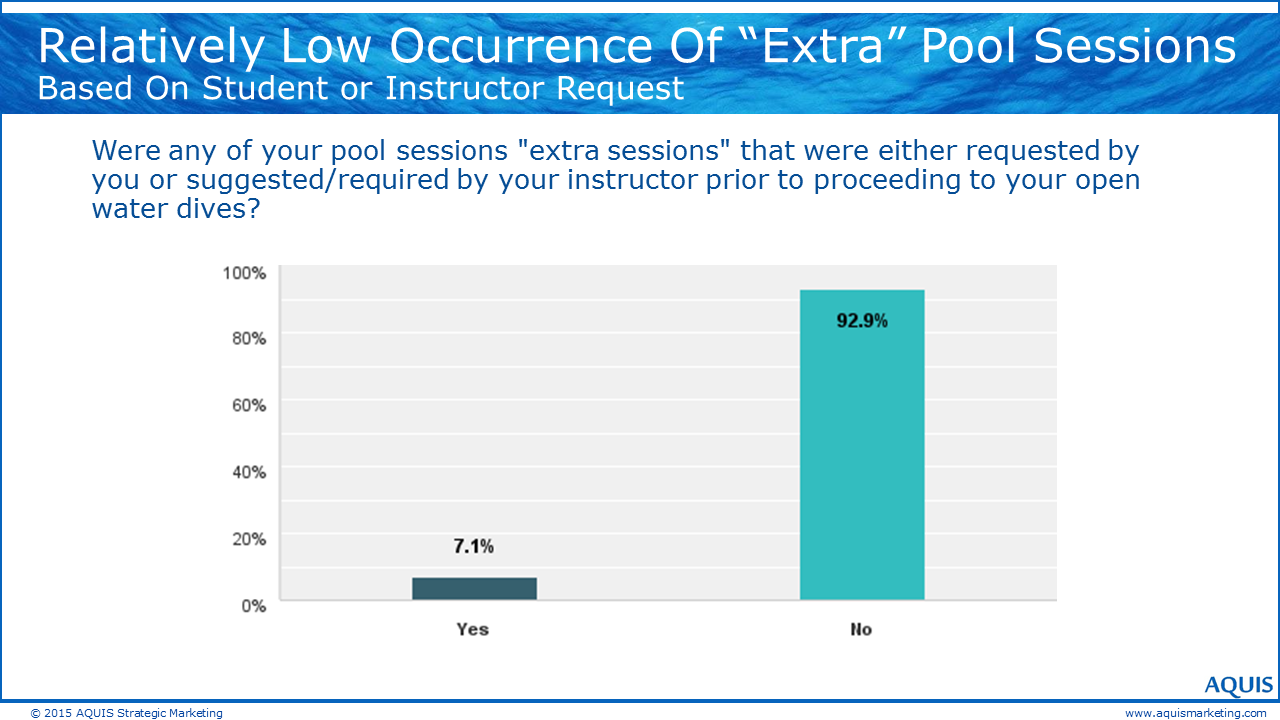 Relatively Low Occurrence Of “Extra” Pool Sessions
Based On Student or Instructor Request

Were any of your pool sessions "extra sessions" that were either requested by you or suggested/required by your instructor prior to proceeding to your open water dives?

100%
80%
60%
40%
20%
0%

7.1%
92.9%

Yes
No

AQUIS

© 2015 AQUIS Strategic Marketing
www.aquismarketing.com